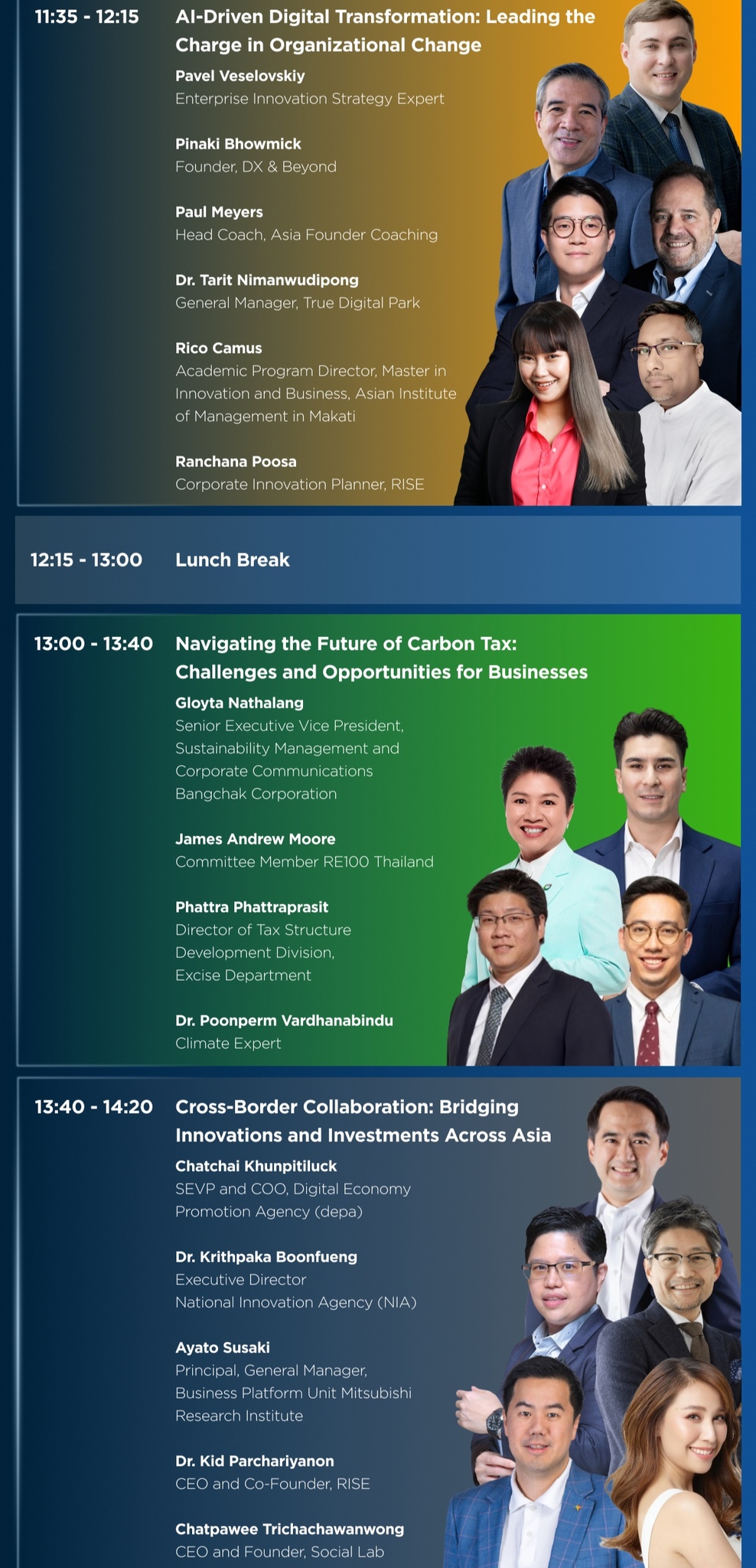 11:35 - 12:15

AI-Driven Digital Transformation: Leading the Charge in Organizational Change

Pavel Veselovskiy
Enterprise Innovation Strategy Expert

Pinaki Bhowmick
Founder, DX & Beyond

Paul Meyers
Head Coach, Asia Founder Coaching

Dr. Tarit Nimanwudipong
General Manager, True Digital Park

Rico Camus
Academic Program Director, Master in Innovation and Business, Asian Institute of Management in Makati

Ranchana Poosa
Corporate Innovation Planner, RISE

12:15 - 13:00

Lunch Break

13:00 - 13:40

Navigating the Future of Carbon Tax: Challenges and Opportunities for Businesses

Gloyta Nathalang
Senior Executive Vice President, Sustainability Management and Corporate Communications Bangchak Corporation

James Andrew Moore
Committee Member RE100 Thailand

Phattra Phattraprasit
Director of Tax Structure Development Division, Excise Department

Dr. Poonperm Vardhanabindu
Climate Expert

13:40 - 14:20

Cross-Border Collaboration: Bridging Innovations and Investments Across Asia

Chatchai Khunpitiluck
SEVP and COO, Digital Economy Promotion Agency (depa)

Dr. Krithpaka Boonfueng
Executive Director
National Innovation Agency (NIA)

Ayato Susaki
Principal, General Manager, Business Platform Unit Mitsubishi Research Institute

Dr. Kid Parchariyanon
CEO and Co-Founder, RISE

Chatpawee Trichachawanwong
CEO and Founder, Social Lab